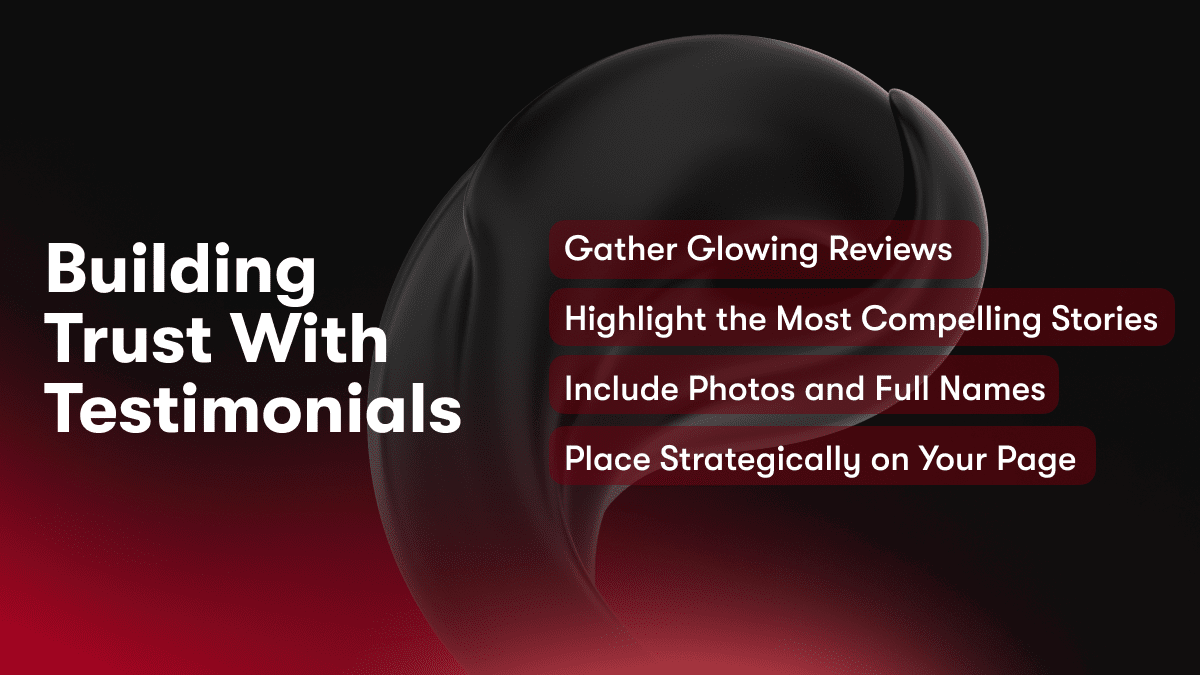 Building Trust With Testimonials

Gather Glowing Reviews

Highlight the Most Compelling Stories

Include Photos and Full Names

Place Strategically on Your Page